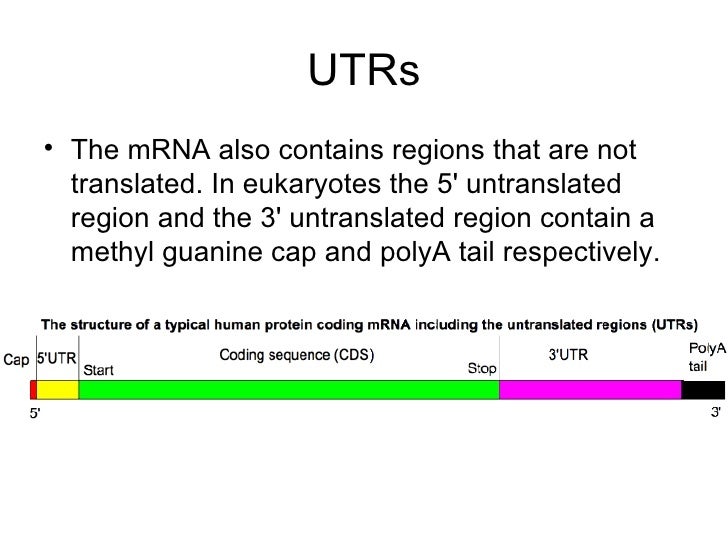 UTRs

• The mRNA also contains regions that are not translated. In eukaryotes the 5' untranslated region and the 3' untranslated region contain a methyl guanine cap and polyA tail respectively.

The structure of a typical human protein coding mRNA including the untranslated regions (UTRs)

Cap 5'UTR Start Coding sequence (CDS) Stop 3'UTR PolyA tail

5' 3'